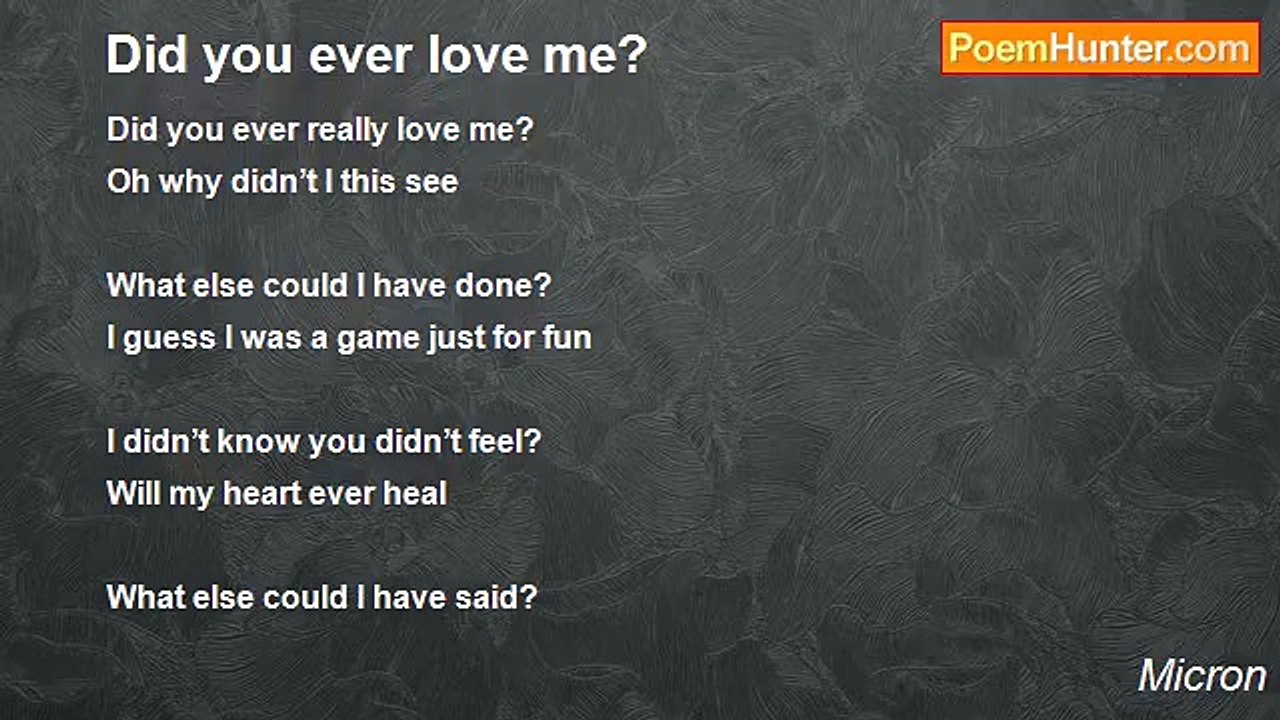 Did you ever love me?

PoemHunter.com

Did you ever really love me?
Oh why didn't I this see

What else could I have done?
I guess I was a game just for fun

I didn't know you didn't feel?
Will my heart ever heal

What else could I have said?

Micron